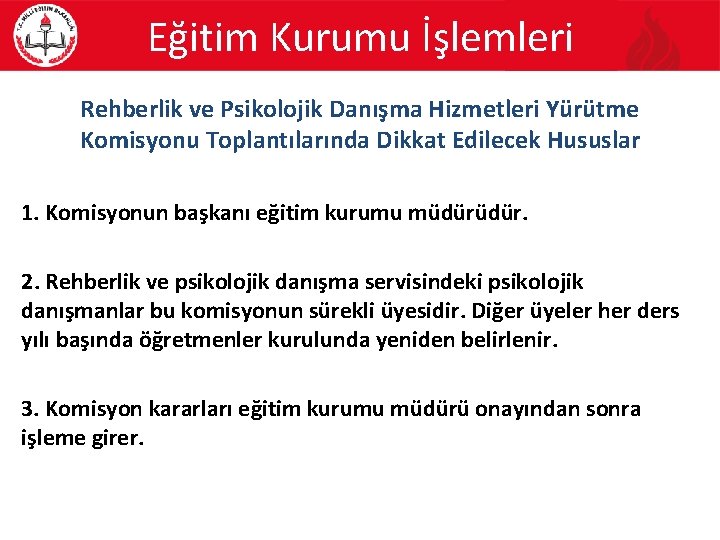 T.C. MİLLÎ EĞİTİM BAKANLIĞI

Eğitim Kurumu İşlemleri

Rehberlik ve Psikolojik Danışma Hizmetleri Yürütme Komisyonu Toplantılarında Dikkat Edilecek Hususlar

1. Komisyonun başkanı eğitim kurumu müdürüdür.

2. Rehberlik ve psikolojik danışma servisindeki psikolojik danışmanlar bu komisyonun sürekli üyesidir. Diğer üyeler her ders yılı başında öğretmenler kurulunda yeniden belirlenir.

3. Komisyon kararları eğitim kurumu müdürü onayından sonra işleme girer.